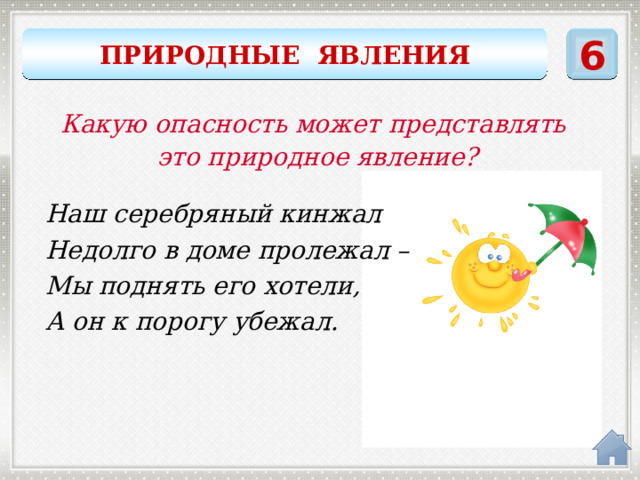 ПРИРОДНЫЕ ЯВЛЕНИЯ

6

Какую опасность может представлять это природное явление?

Наш серебряный кинжал
Недолго в доме пролежал –
Мы поднять его хотели,
А он к порогу убежал.